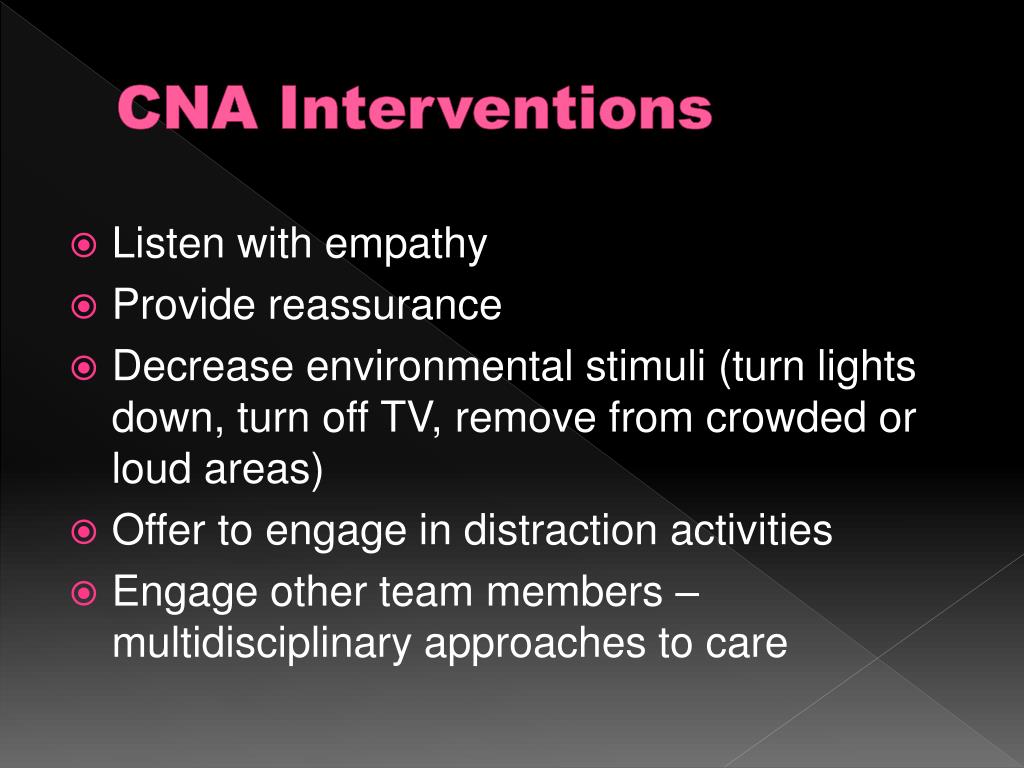 CNA Interventions

Listen with empathy
Provide reassurance
Decrease environmental stimuli (turn lights down, turn off TV, remove from crowded or loud areas)
Offer to engage in distraction activities
Engage other team members – multidisciplinary approaches to care